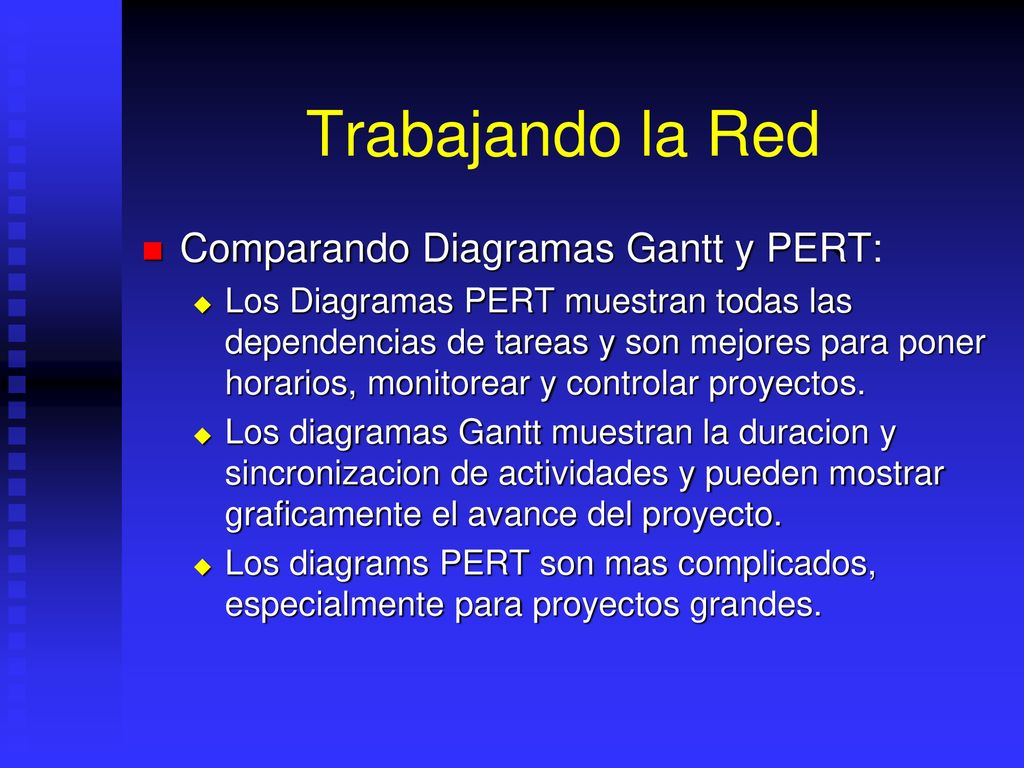 Trabajando la Red

Comparando Diagramas Gantt y PERT:

Los Diagramas PERT muestran todas las dependencias de tareas y son mejores para poner horarios, monitorear y controlar proyectos.

Los diagramas Gantt muestran la duracion y sincronizacion de actividades y pueden mostrar graficamente el avance del proyecto.

Los diagrams PERT son mas complicados, especialmente para proyectos grandes.